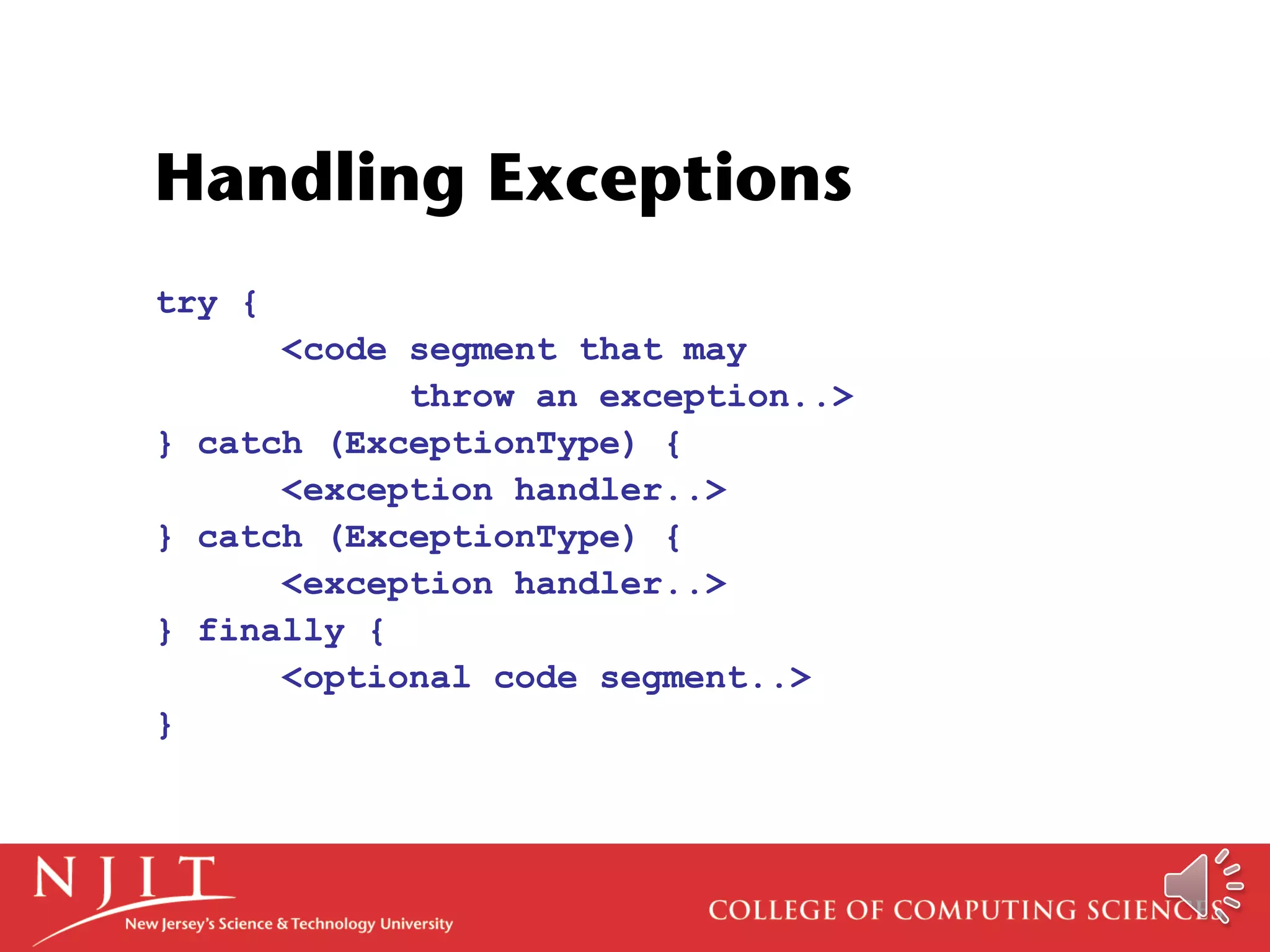 Handling Exceptions

try {
<code segment that may
throw an exception..>
} catch (ExceptionType) {
<exception handler..>
} catch (ExceptionType) {
<exception handler..>
} finally {
<optional code segment..>
}

NJIT
New Jersey's Science & Technology University

COLLEGE OF COMPUTING SCIENCES